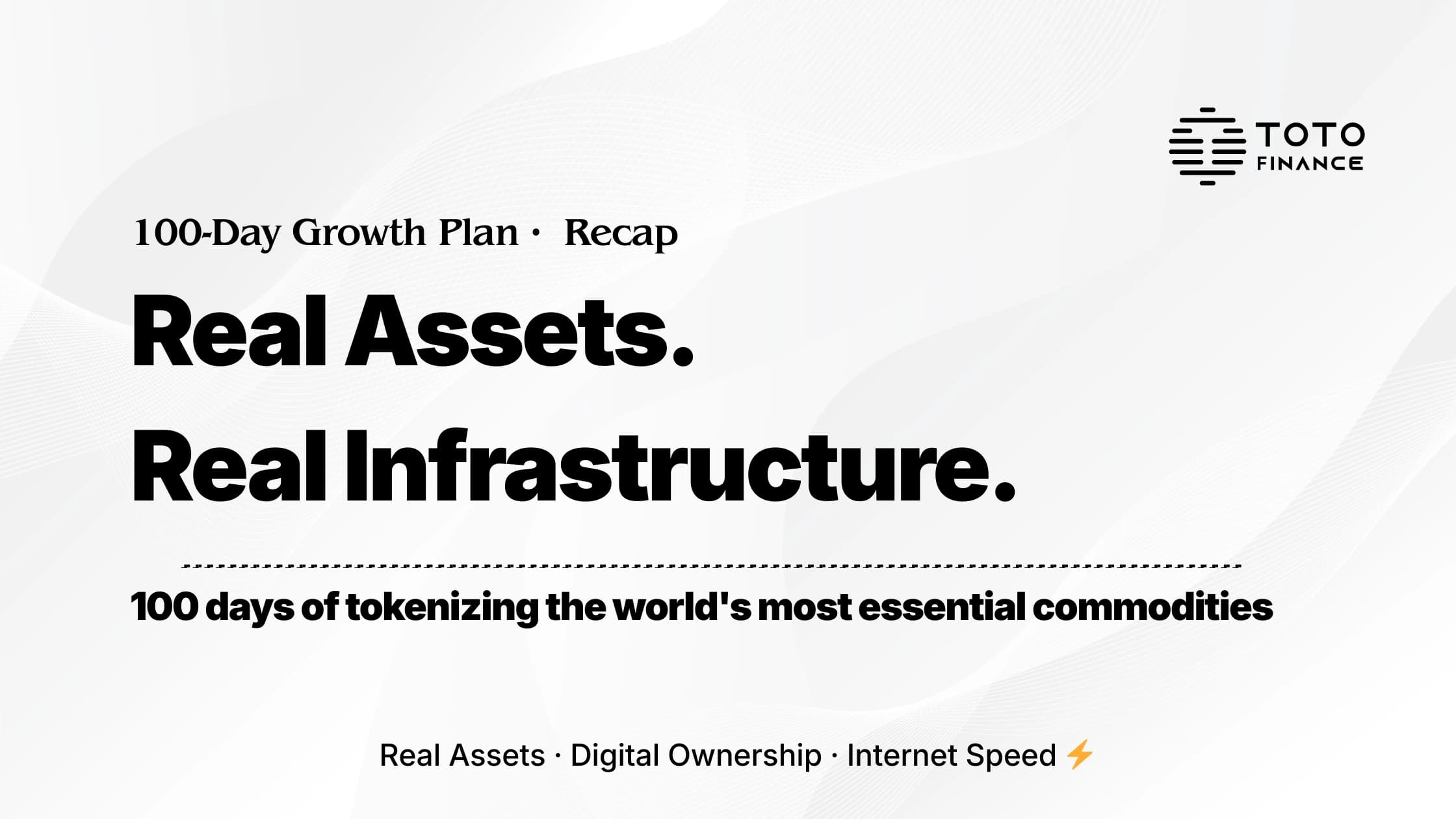 TOTO FINANCE

100-Day Growth Plan · Recap

Real Assets.
Real Infrastructure.

100 days of tokenizing the world's most essential commodities

Real Assets · Digital Ownership · Internet Speed ⚡